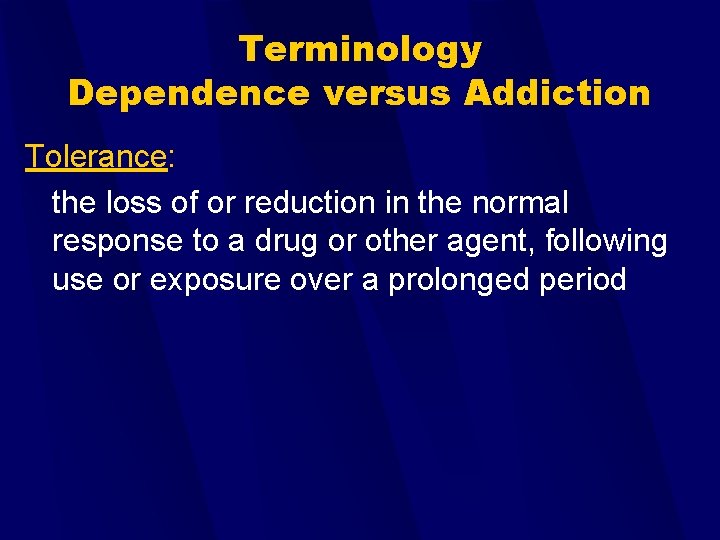 Terminology
Dependence versus Addiction

Tolerance:

the loss of or reduction in the normal response to a drug or other agent, following use or exposure over a prolonged period